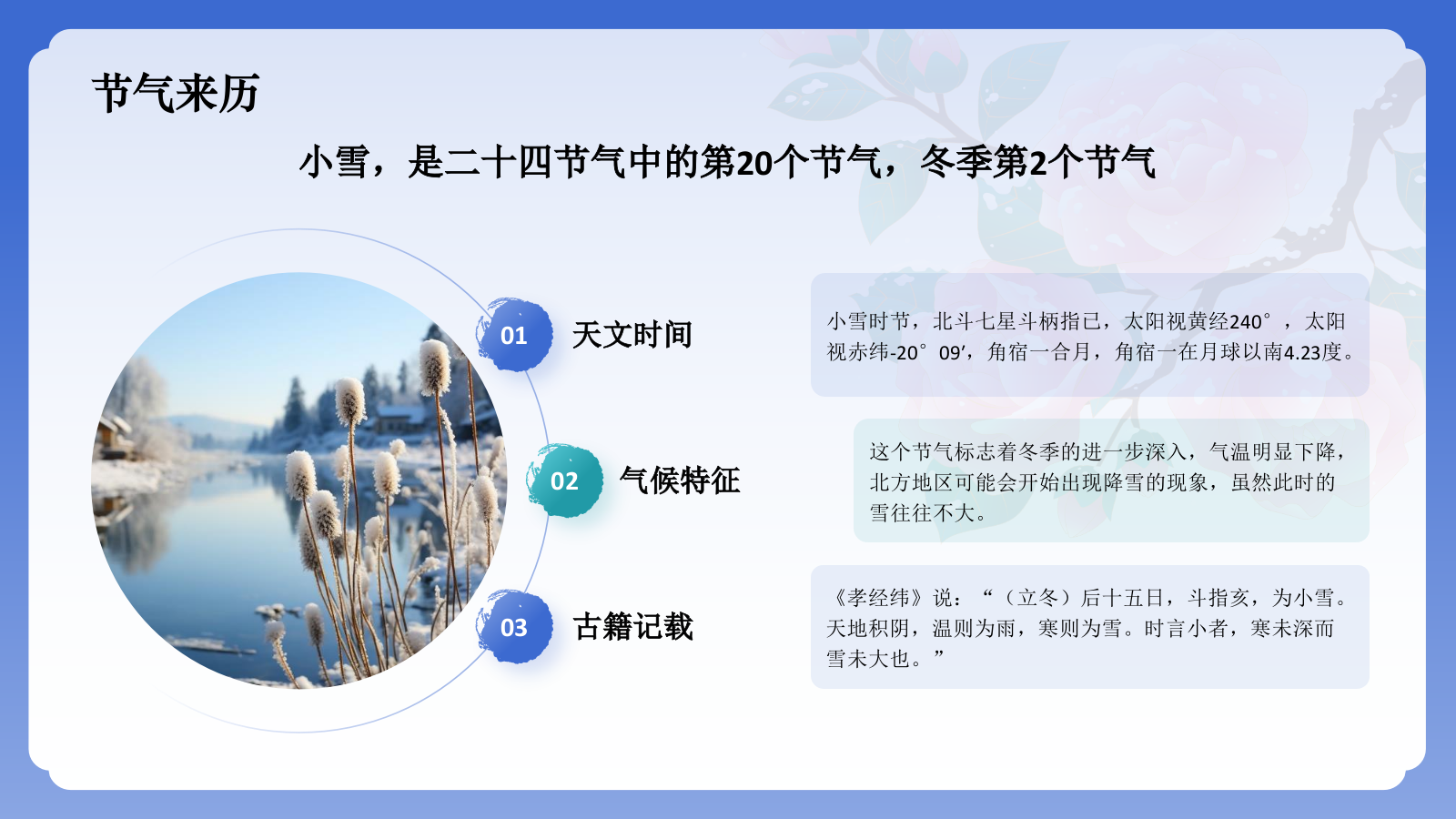 节气来历

小雪，是二十四节气中的第20个节气，冬季第2个节气

01

天文时间

小雪时节，北斗七星斗柄指已，太阳视黄经240°，太阳视赤纬-20°09′，角宿一合月，角宿一在月球以南4.23度。

02

气候特征

这个节气标志着冬季的进一步深入，气温明显下降，北方地区可能会开始出现降雪的现象，虽然此时的雪往往不大。

03

古籍记载

《孝经纬》说：“（立冬）后十五日，斗指亥，为小雪。天地积阴，温则为雨，寒则为雪。时言小者，寒未深而雪未大也。”